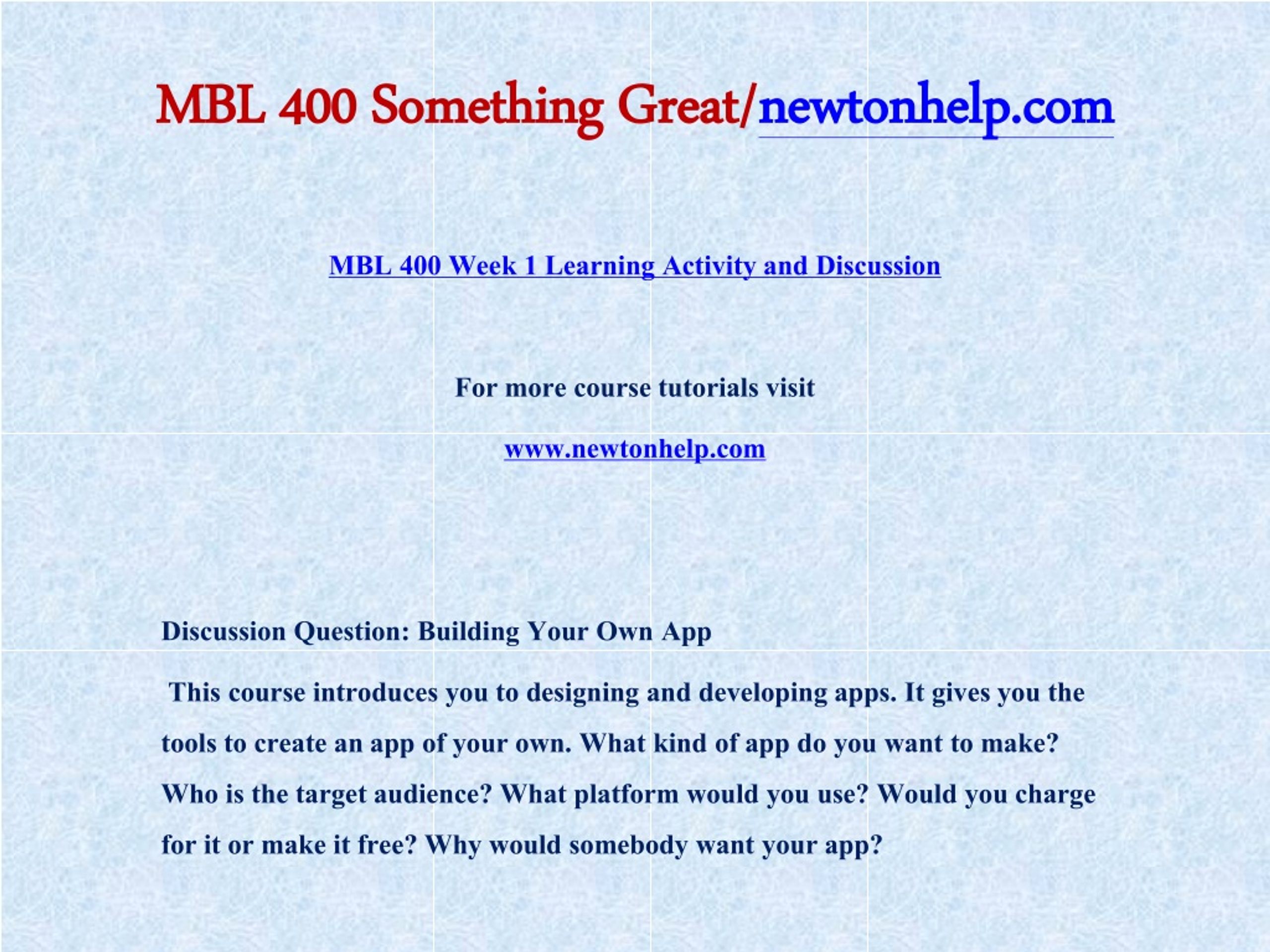 MBL 400 Something Great/newtonhelp.com

MBL 400 Week 1 Learning Activity and Discussion

For more course tutorials visit

www.newtonhelp.com

Discussion Question: Building Your Own App

This course introduces you to designing and developing apps. It gives you the tools to create an app of your own. What kind of app do you want to make? Who is the target audience? What platform would you use? Would you charge for it or make it free? Why would somebody want your app?